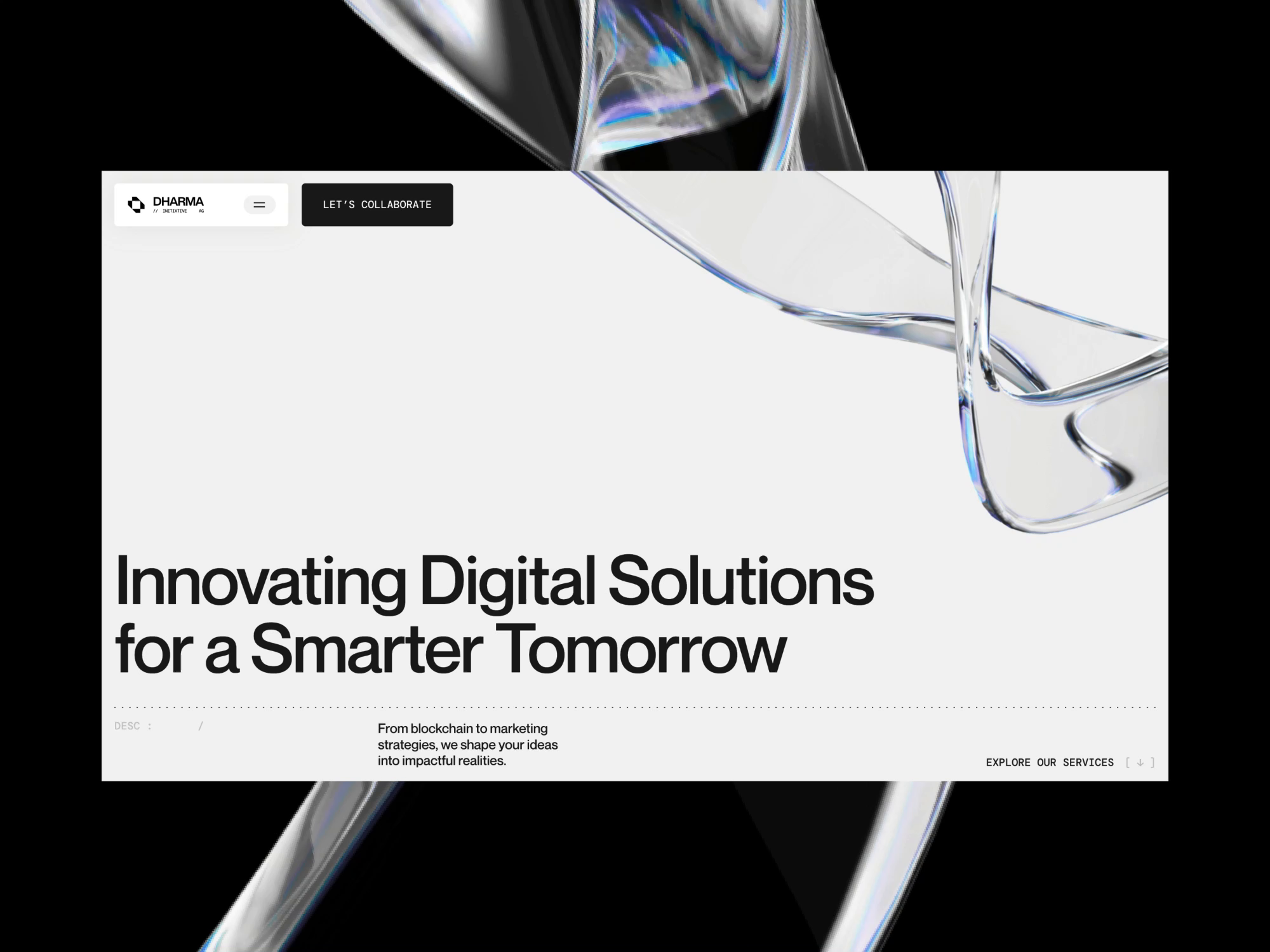 DHARMA
// INITIATIVE AG

LET'S COLLABORATE

Innovating Digital Solutions for a Smarter Tomorrow

DESC : /

From blockchain to marketing strategies, we shape your ideas into impactful realities.

EXPLORE OUR SERVICES [ ↓ ]